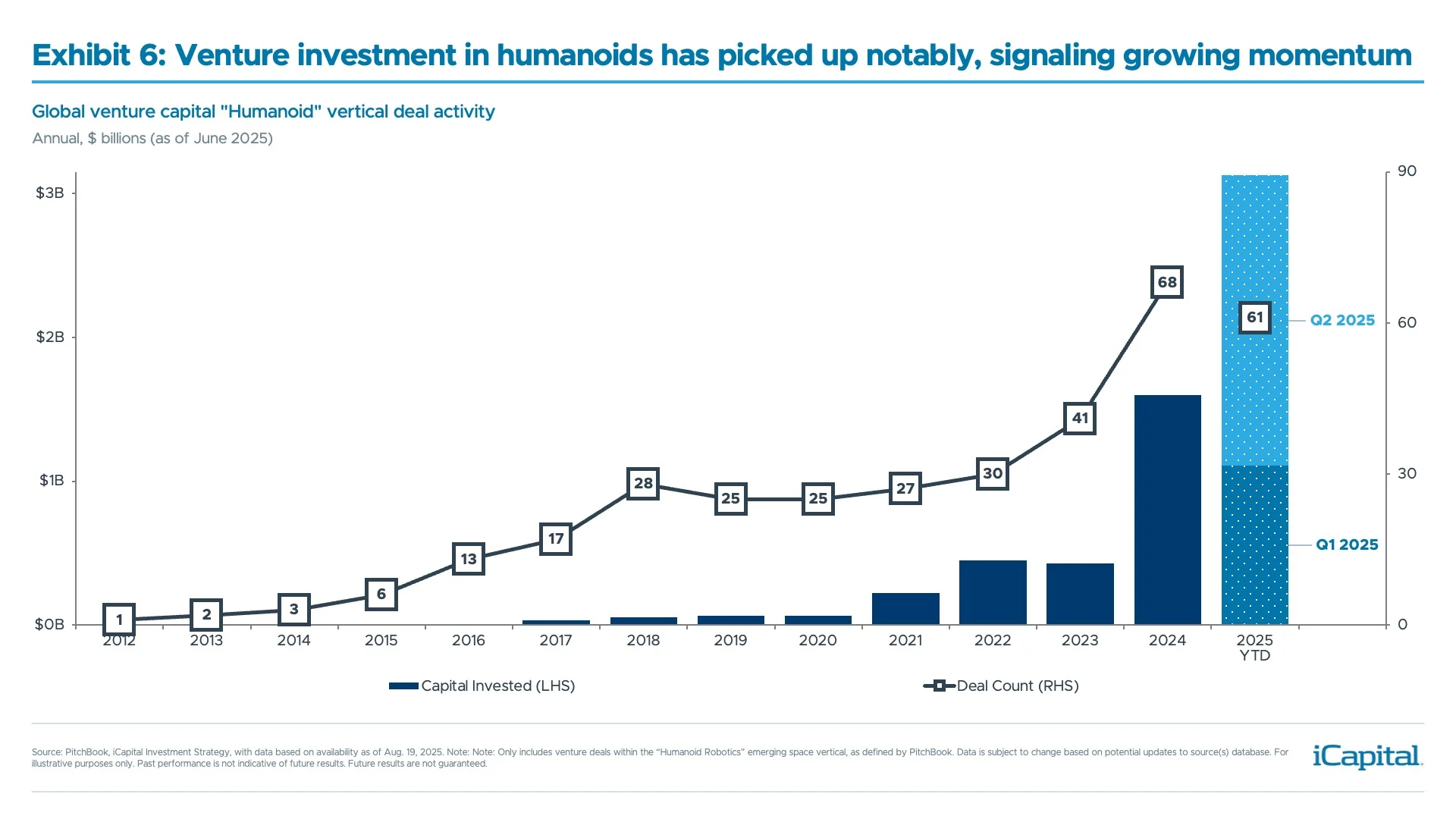 Exhibit 6: Venture investment in humanoids has picked up notably, signaling growing momentum

Global venture capital "Humanoid" vertical deal activity
Annual, $ billions (as of June 2025)

$3B
$2B
$1B
$0B

90
60
30
0

1
2
3
6
13
17
28
25
25
27
30
41
68
61

Q2 2025
Q1 2025

2012
2013
2014
2015
2016
2017
2018
2019
2020
2021
2022
2023
2024
2025 YTD

Capital Invested (LHS)
Deal Count (RHS)

Source: PitchBook, iCapital Investment Strategy, with data based on availability as of Aug. 19, 2025. Note: Note: Only includes venture deals within the "Humanoid Robotics" emerging space vertical, as defined by PitchBook. Data is subject to change based on potential updates to source(s) database. For illustrative purposes only. Past performance is not indicative of future results. Future results are not guaranteed.

iCapital.